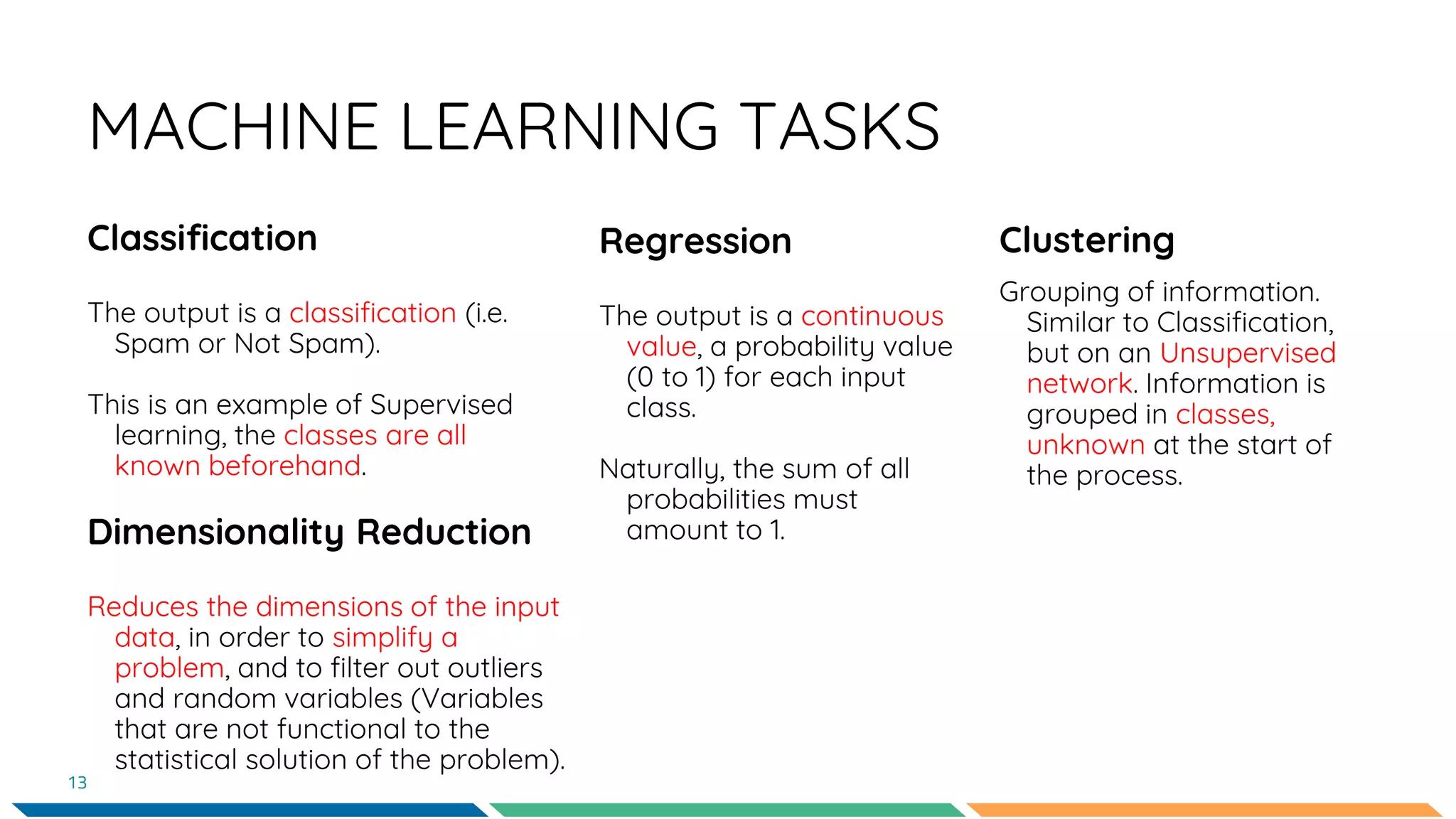 MACHINE LEARNING TASKS

Classification

The output is a classification (i.e. Spam or Not Spam).

This is an example of Supervised learning, the classes are all known beforehand.

Dimensionality Reduction

Reduces the dimensions of the input data, in order to simplify a problem, and to filter out outliers and random variables (Variables that are not functional to the statistical solution of the problem).

Regression

The output is a continuous value, a probability value (0 to 1) for each input class.

Naturally, the sum of all probabilities must amount to 1.

Clustering

Grouping of information. Similar to Classification, but on an Unsupervised network. Information is grouped in classes, unknown at the start of the process.

13